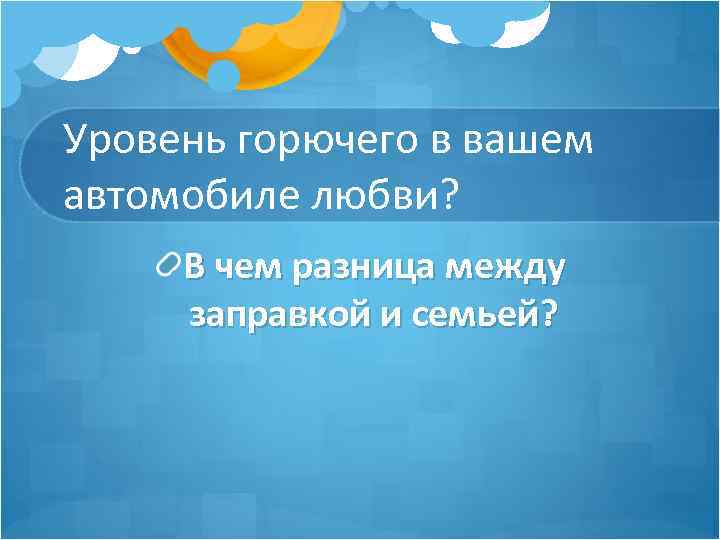 Уровень горючего в вашем автомобиле любви?

В чем разница между заправкой и семьей?